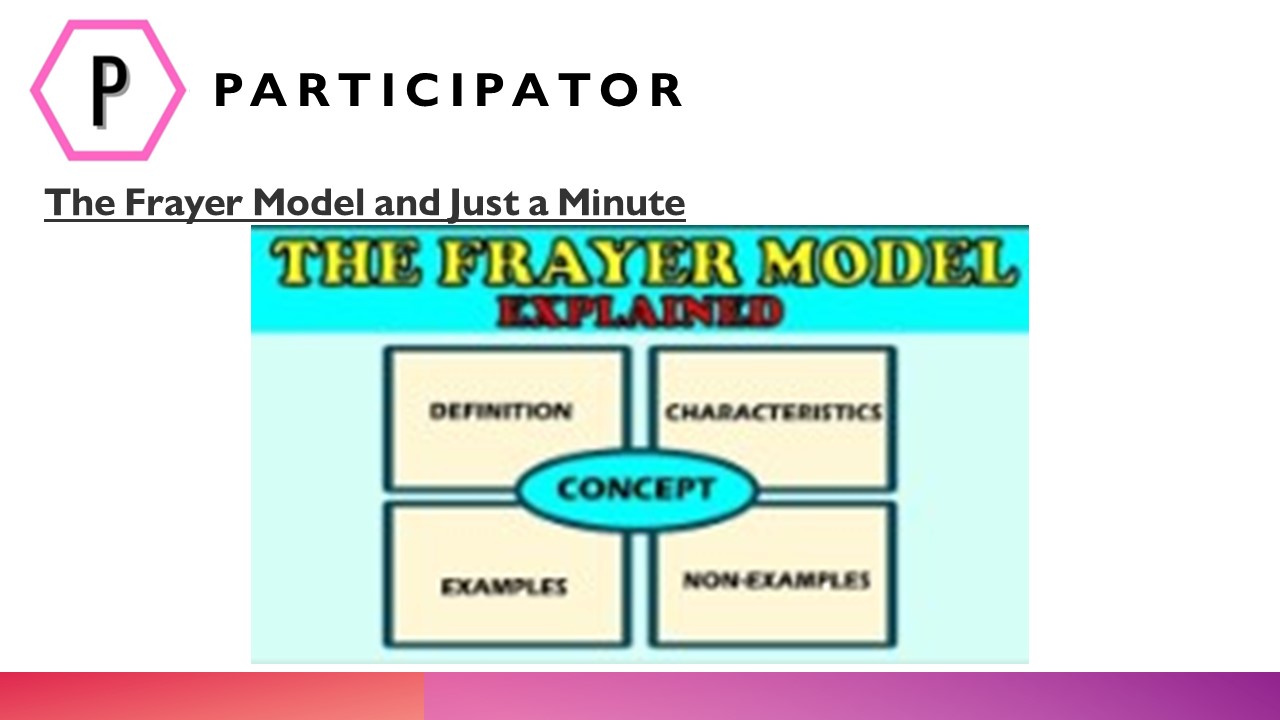 P

PARTICIPATOR

The Frayer Model and Just a Minute

THE FRAYER MODEL
EXPLAINED

DEFINITION

CHARACTERISTICS

CONCEPT

EXAMPLES

NON-EXAMPLES